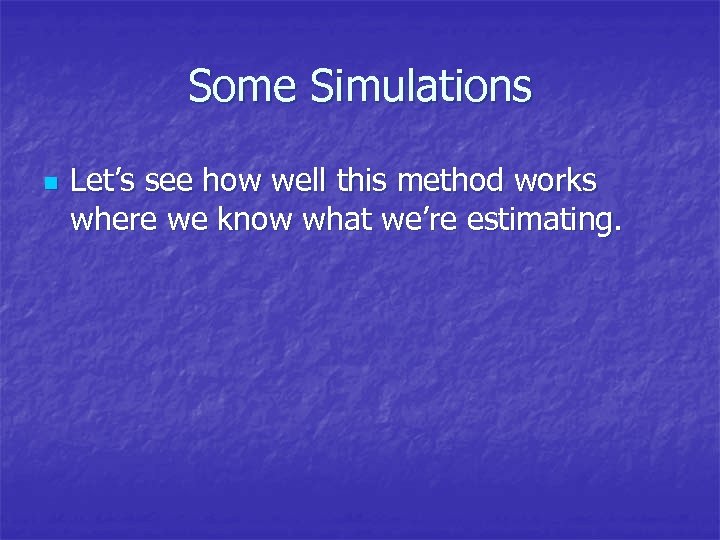 Some Simulations

Let’s see how well this method works where we know what we’re estimating.